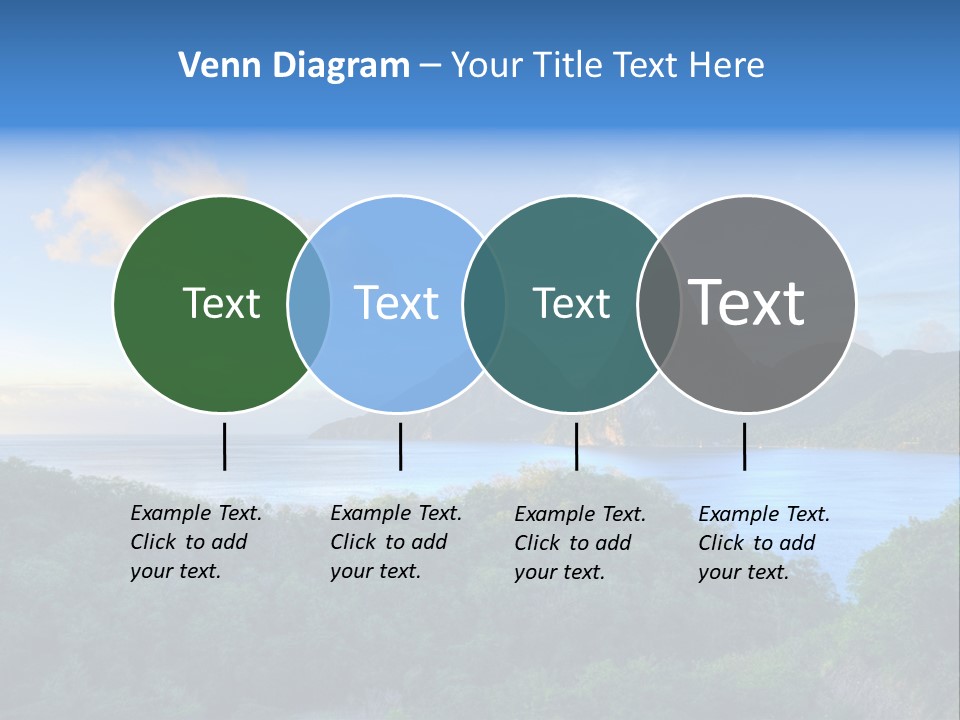 Venn Diagram – Your Title Text Here

Text

Text

Text

Text

Example Text. Click to add your text.

Example Text. Click to add your text.

Example Text. Click to add your text.

Example Text. Click to add your text.